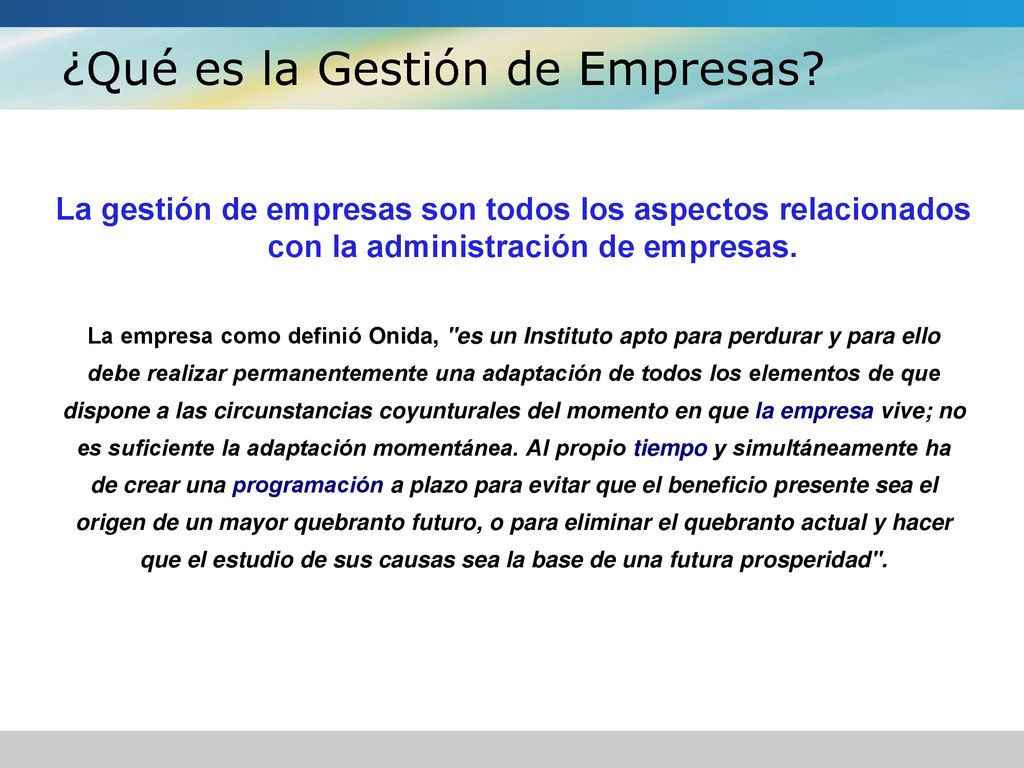 ¿Qué es la Gestión de Empresas?

La gestión de empresas son todos los aspectos relacionados con la administración de empresas.

La empresa como definió Onida, "es un Instituto apto para perdurar y para ello debe realizar permanentemente una adaptación de todos los elementos de que dispone a las circunstancias coyunturales del momento en que la empresa vive; no es suficiente la adaptación momentánea. Al propio tiempo y simultáneamente ha de crear una programación a plazo para evitar que el beneficio presente sea el origen de un mayor quebranto futuro, o para eliminar el quebranto actual y hacer que el estudio de sus causas sea la base de una futura prosperidad".